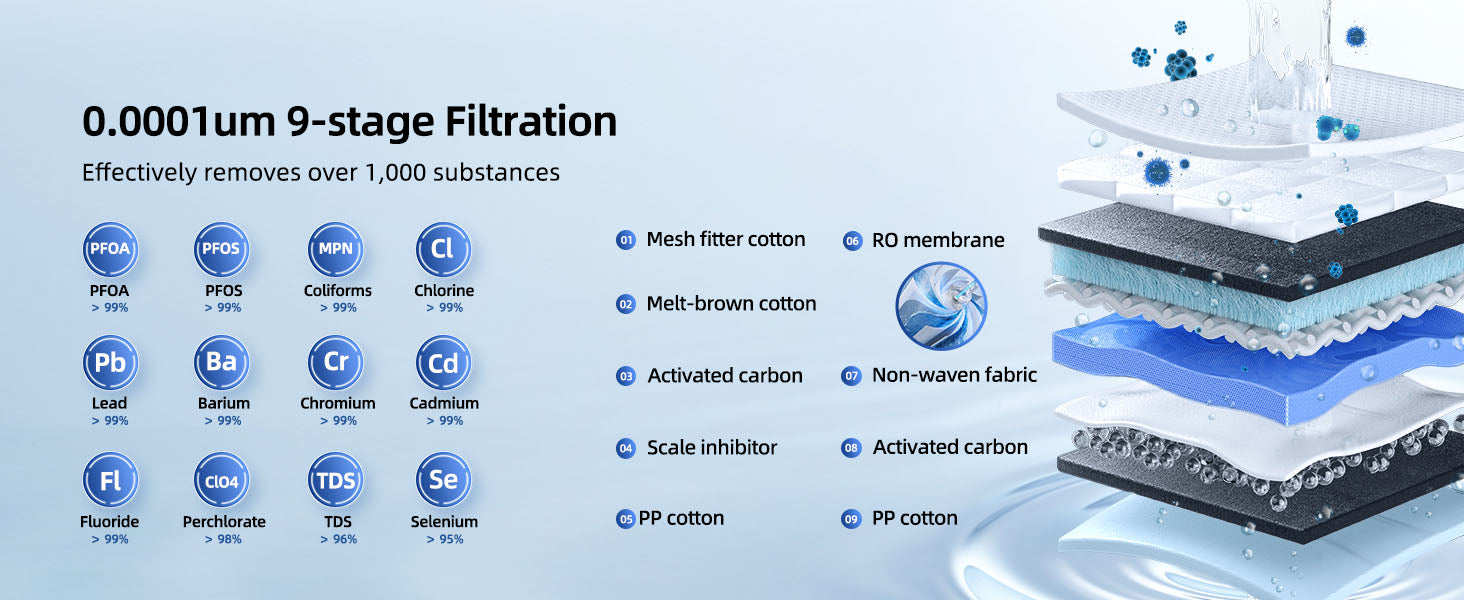 0.0001um 9-stage Filtration

Effectively removes over 1,000 substances

PFOA
PFOA
> 99%

PFOS
PFOS
> 99%

MPN
Coliforms
> 99%

Cl
Chlorine
> 99%

Pb
Lead
> 99%

Ba
Barium
> 99%

Cr
Chromium
> 99%

Cd
Cadmium
> 99%

Fl
Fluoride
> 99%

ClO4
Perchlorate
> 98%

TDS
TDS
> 96%

Se
Selenium
> 95%

01 Mesh fitter cotton

02 Melt-brown cotton

03 Activated carbon

04 Scale inhibitor

05 PP cotton

06 RO membrane

07 Non-waven fabric

08 Activated carbon

09 PP cotton